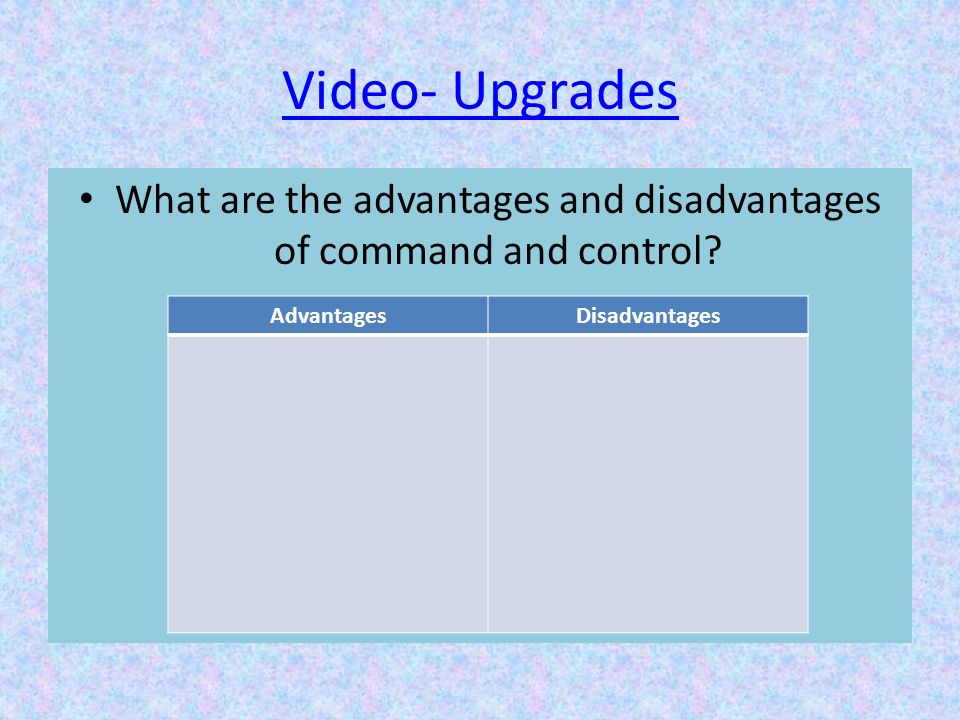 Video- Upgrades

• What are the advantages and disadvantages of command and control?

| Advantages | Disadvantages |
|---|---|
| | |